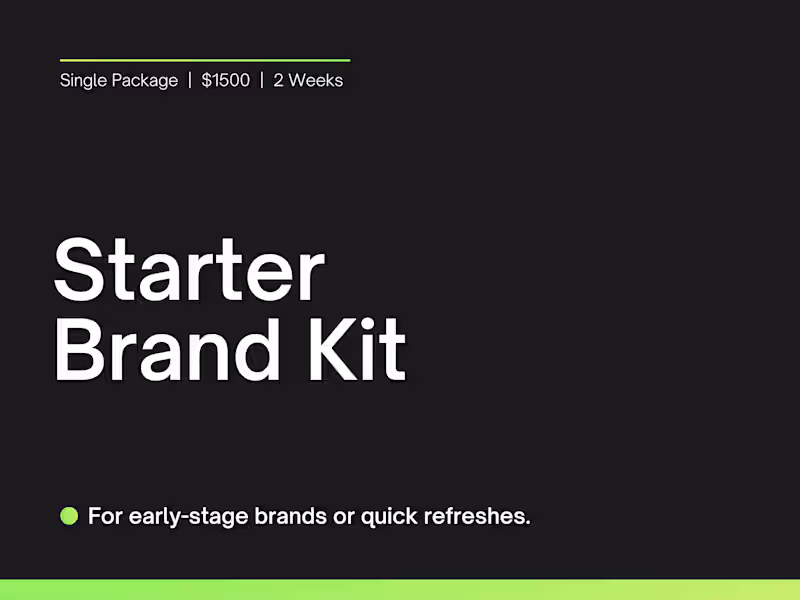 Single Package | \$1500 | 2 Weeks

Starter Brand Kit

For early-stage brands or quick refreshes.